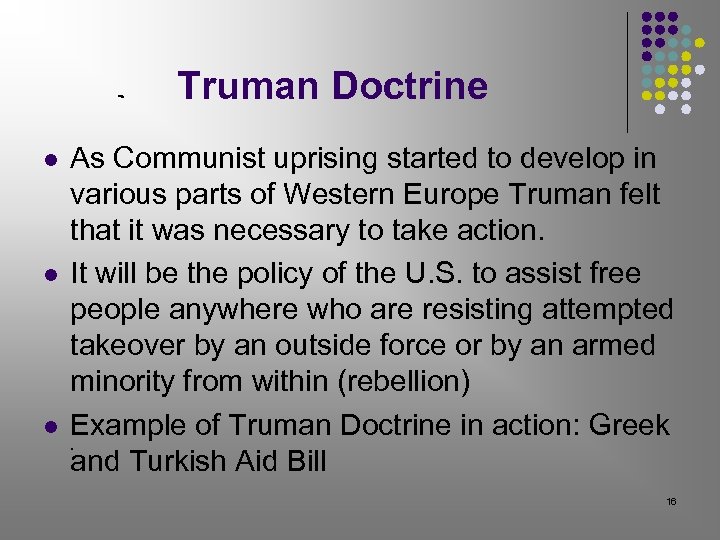 Truman Doctrine

- As Communist uprising started to develop in various parts of Western Europe Truman felt that it was necessary to take action.
- It will be the policy of the U.S. to assist free people anywhere who are resisting attempted takeover by an outside force or by an armed minority from within (rebellion)
- Example of Truman Doctrine in action: Greek and Turkish Aid Bill

16